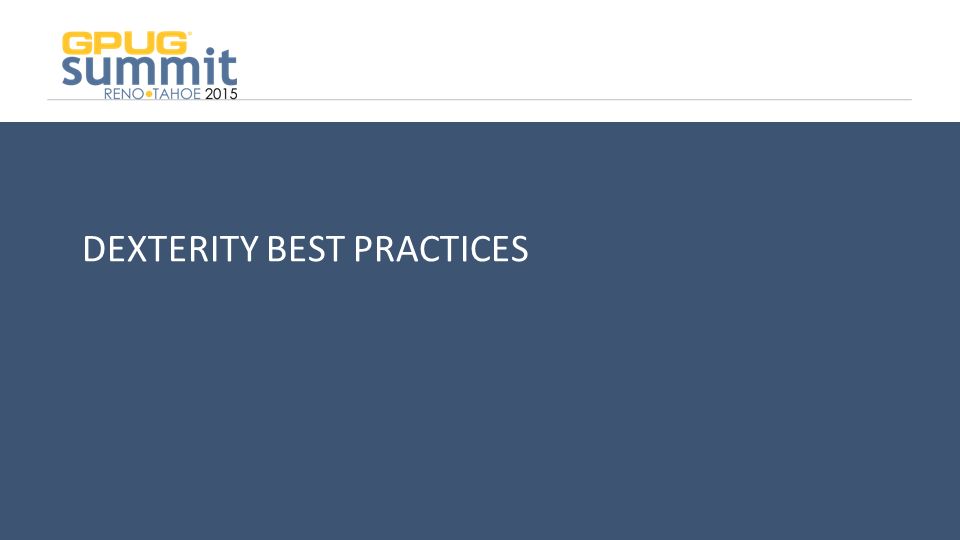 GPUG®
summit
RENO•TAHOE 2015

DEXTERITY BEST PRACTICES